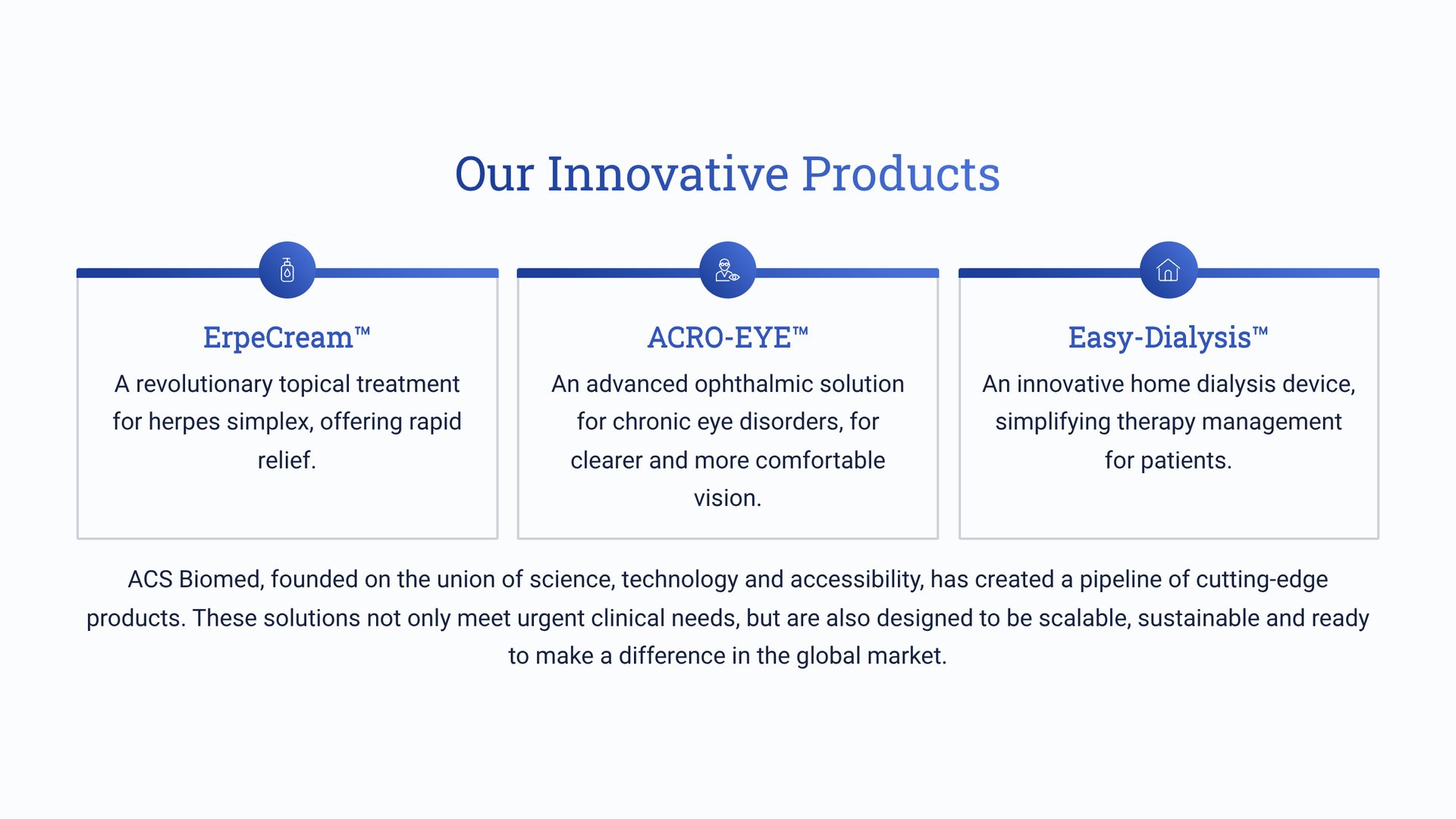 Our Innovative Products

ErpeCream™

A revolutionary topical treatment for herpes simplex, offering rapid relief.

ACRO-EYE™

An advanced ophthalmic solution for chronic eye disorders, for clearer and more comfortable vision.

Easy-Dialysis™

An innovative home dialysis device, simplifying therapy management for patients.

ACS Biomed, founded on the union of science, technology and accessibility, has created a pipeline of cutting-edge products. These solutions not only meet urgent clinical needs, but are also designed to be scalable, sustainable and ready to make a difference in the global market.